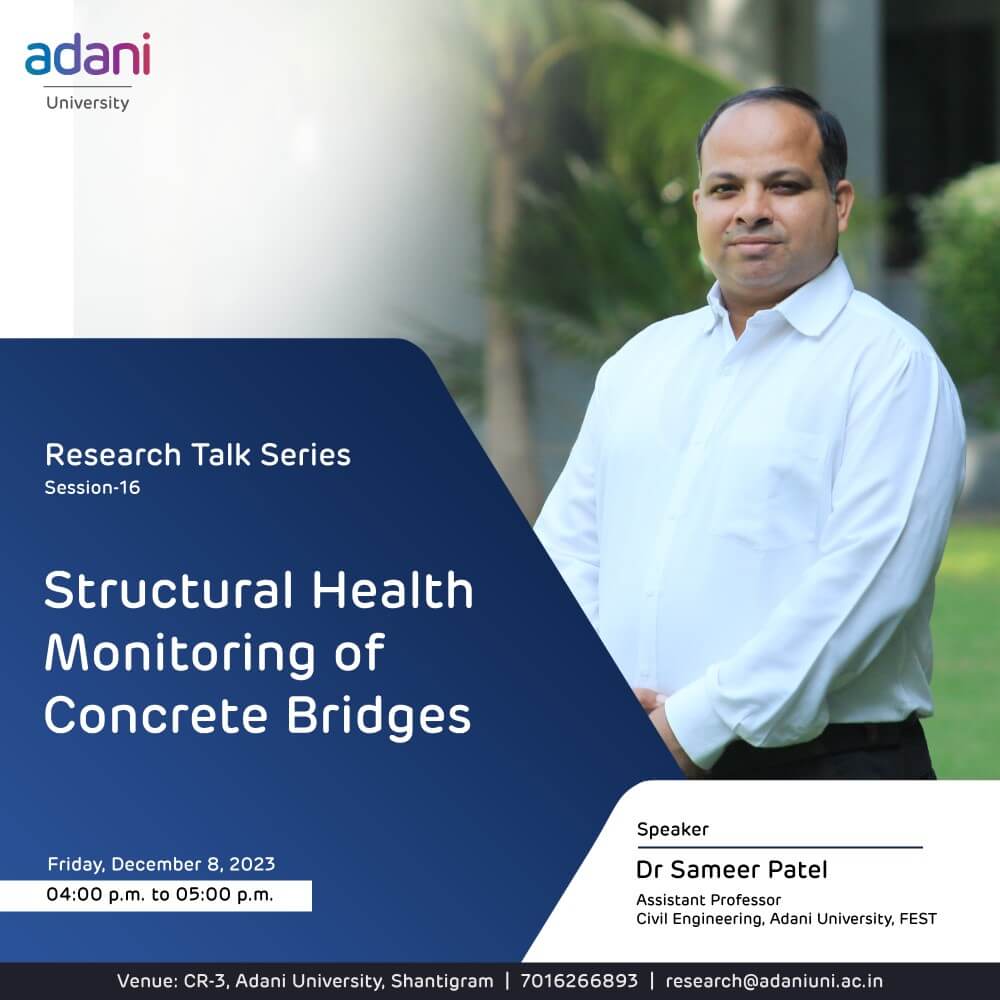 adani
University

Research Talk Series
Session-16

Structural Health Monitoring of Concrete Bridges

Friday, December 8, 2023
04:00 p.m. to 05:00 p.m.

Speaker
Dr Sameer Patel
Assistant Professor
Civil Engineering, Adani University, FEST

Venue: CR-3, Adani University, Shantigram | 7016266893 | research@adaniuni.ac.in